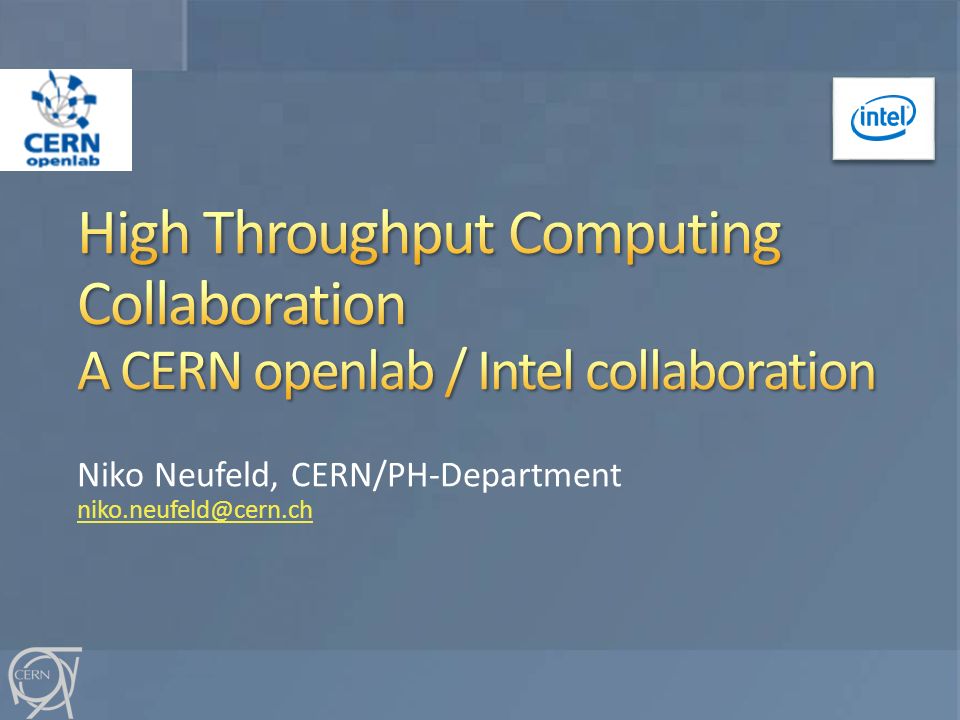 CERN openlab

intel

High Throughput Computing Collaboration
A CERN openlab / Intel collaboration

Niko Neufeld, CERN/PH-Department
niko.neufeld@cern.ch

CERN